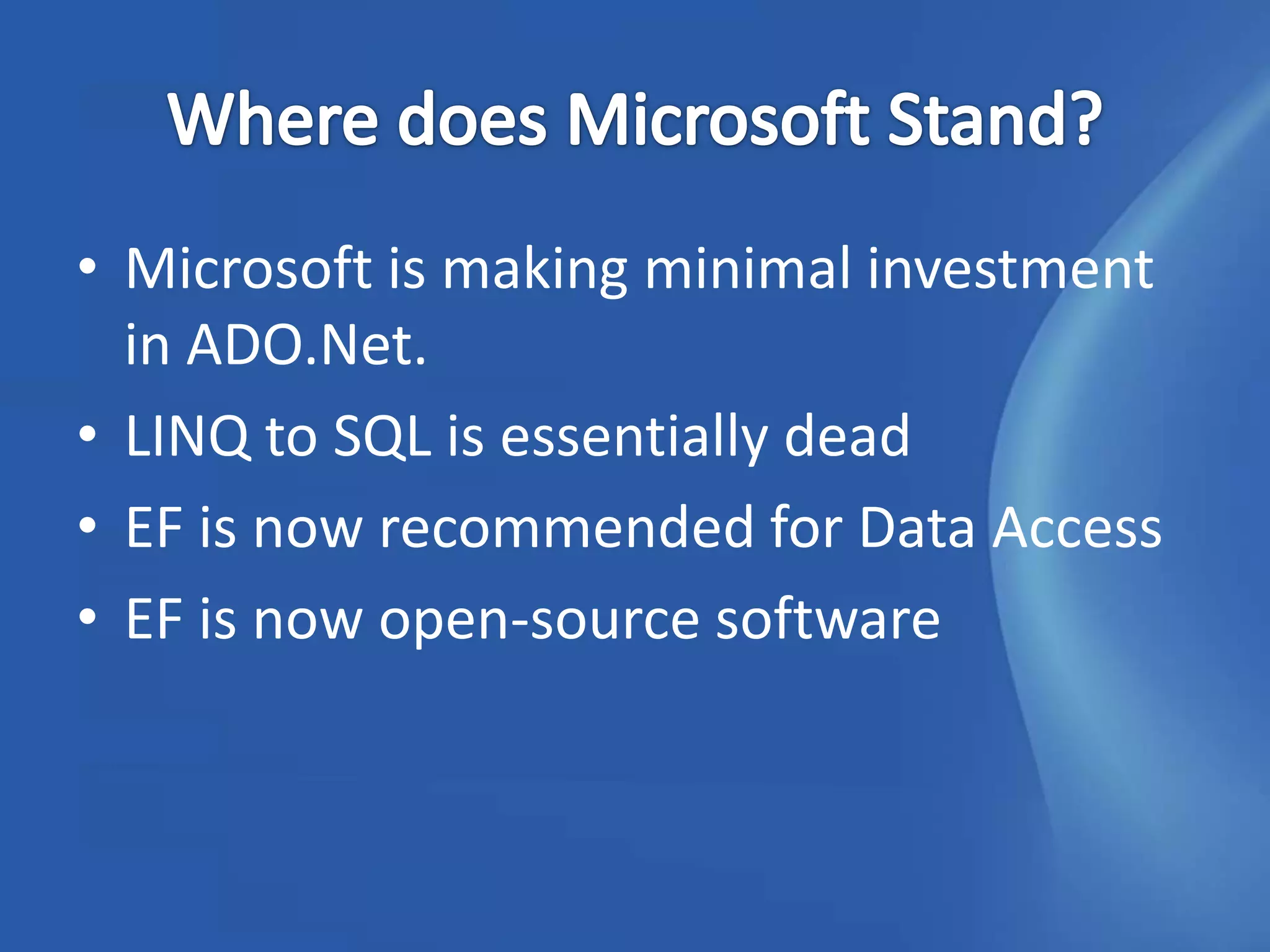 Where does Microsoft Stand?

• Microsoft is making minimal investment in ADO.Net.
• LINQ to SQL is essentially dead
• EF is now recommended for Data Access
• EF is now open-source software